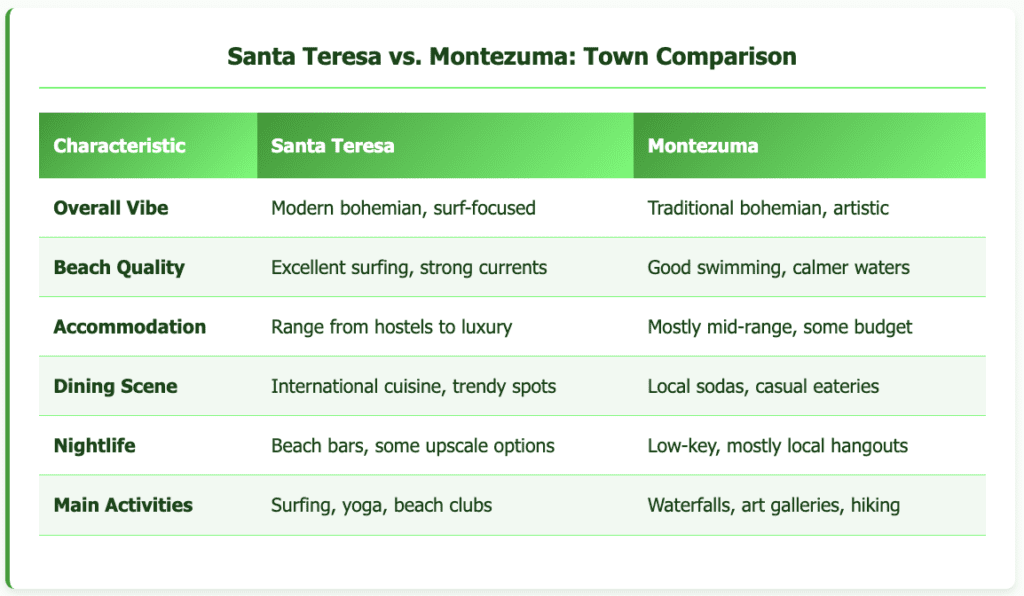 Santa Teresa vs. Montezuma: Town Comparison

| Characteristic | Santa Teresa | Montezuma |
|---|---|---|
| Overall Vibe | Modern bohemian, surf-focused | Traditional bohemian, artistic |
| Beach Quality | Excellent surfing, strong currents | Good swimming, calmer waters |
| Accommodation | Range from hostels to luxury | Mostly mid-range, some budget |
| Dining Scene | International cuisine, trendy spots | Local sodas, casual eateries |
| Nightlife | Beach bars, some upscale options | Low-key, mostly local hangouts |
| Main Activities | Surfing, yoga, beach clubs | Waterfalls, art galleries, hiking |